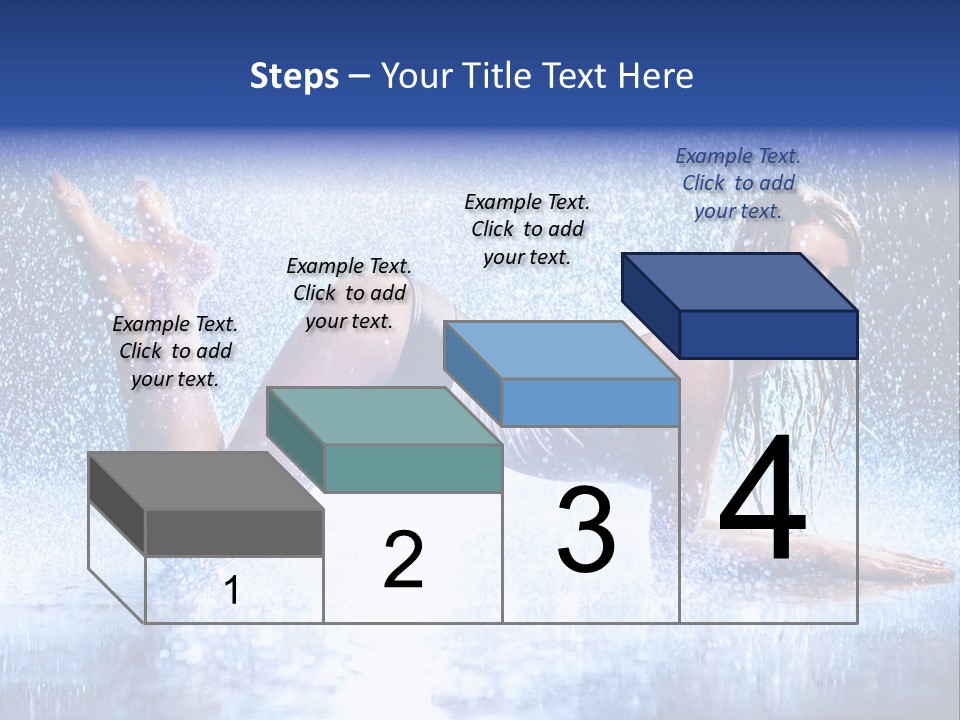 Steps – Your Title Text Here

Example Text. Click to add your text.

Example Text. Click to add your text.

Example Text. Click to add your text.

Example Text. Click to add your text.

1

2

3

4